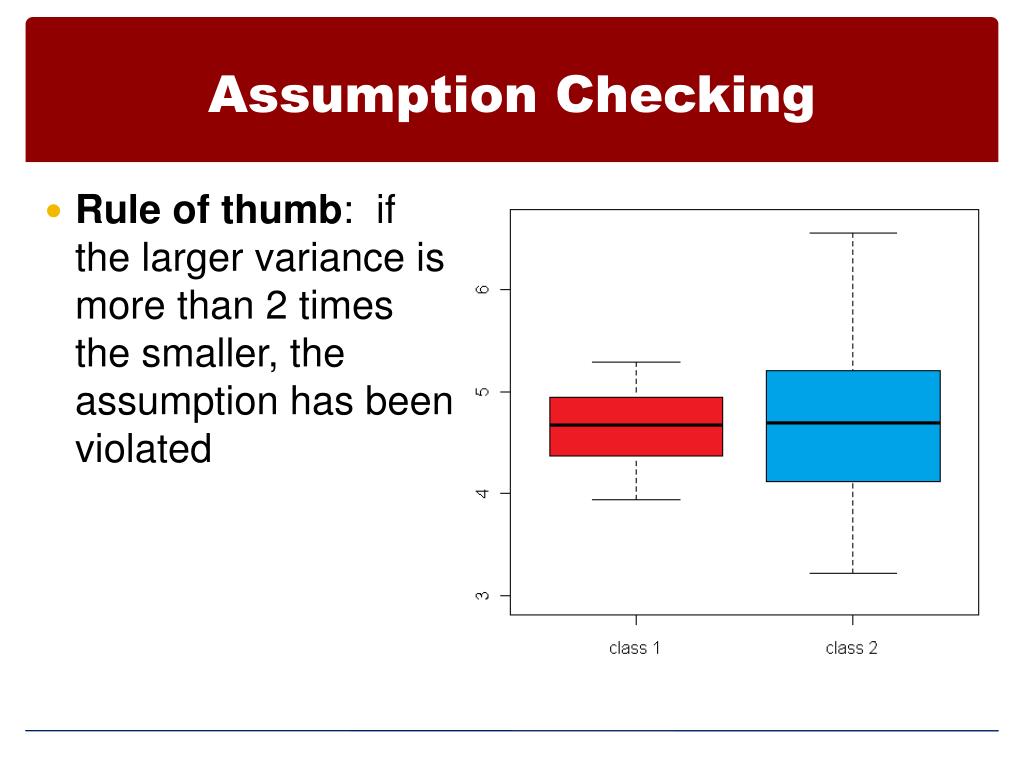 Assumption Checking

• Rule of thumb: if the larger variance is more than 2 times the smaller, the assumption has been violated

6
5
4
3
class 1
class 2